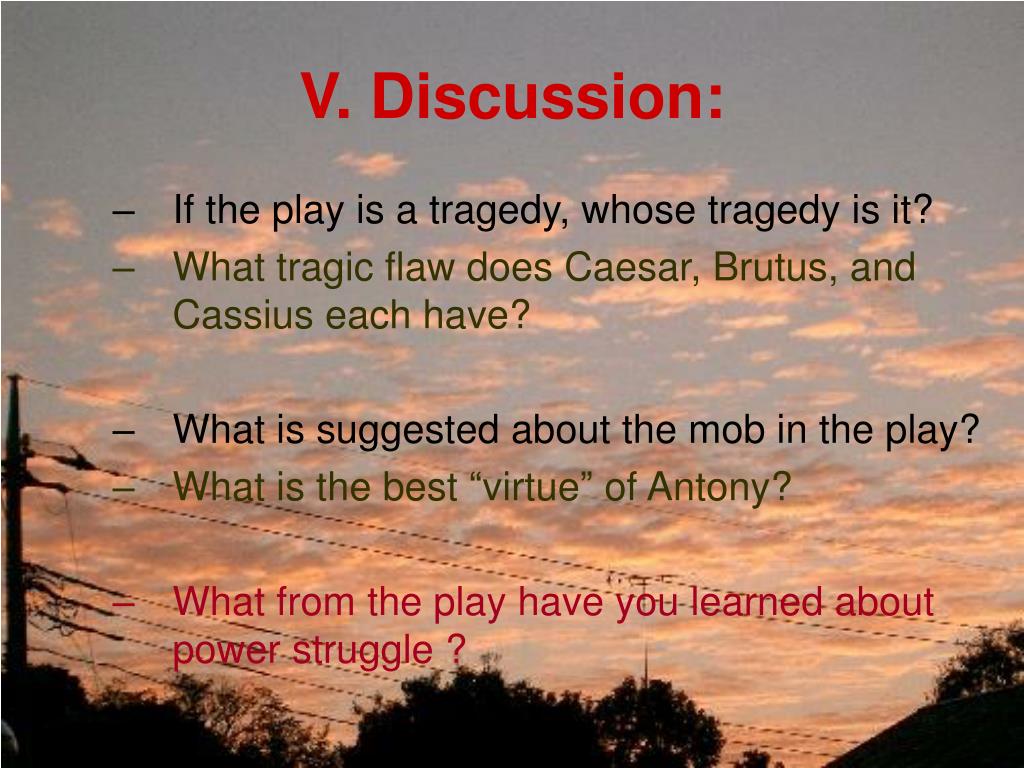 V. Discussion:

– If the play is a tragedy, whose tragedy is it?
– What tragic flaw does Caesar, Brutus, and Cassius each have?

– What is suggested about the mob in the play?
– What is the best “virtue” of Antony?

– What from the play have you learned about power struggle ?